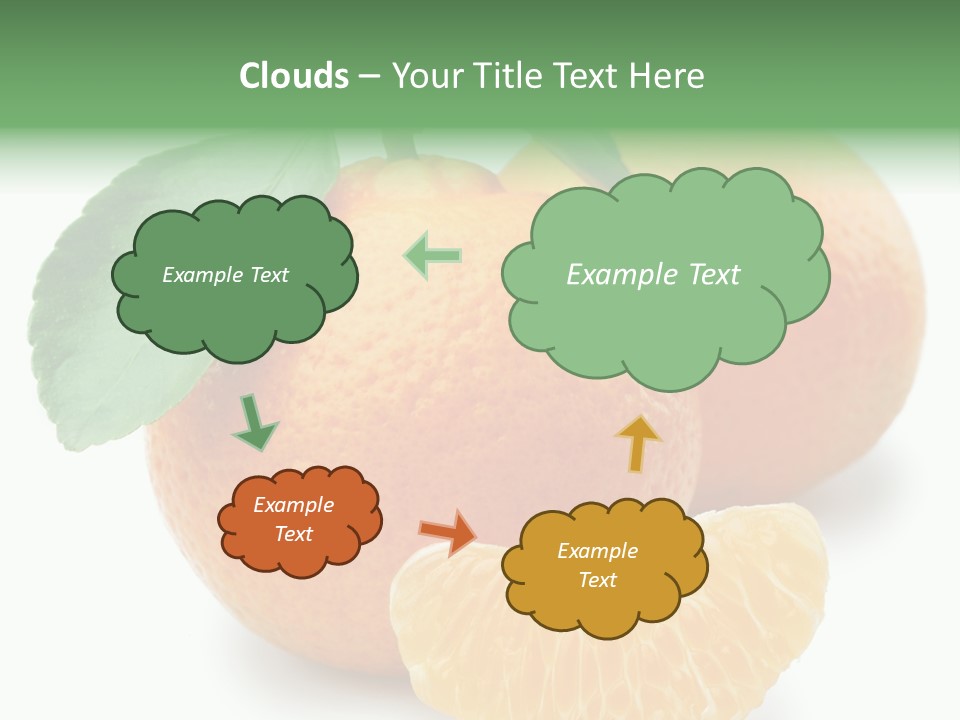 Clouds – Your Title Text Here

Example Text

Example Text

Example Text

Example Text